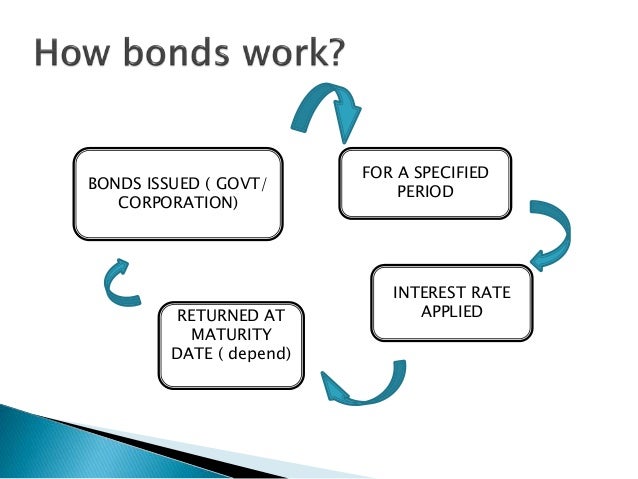 How bonds work?

BONDS ISSUED ( GOVT/ CORPORATION)

FOR A SPECIFIED PERIOD

INTEREST RATE APPLIED

RETURNED AT MATURITY DATE ( depend)